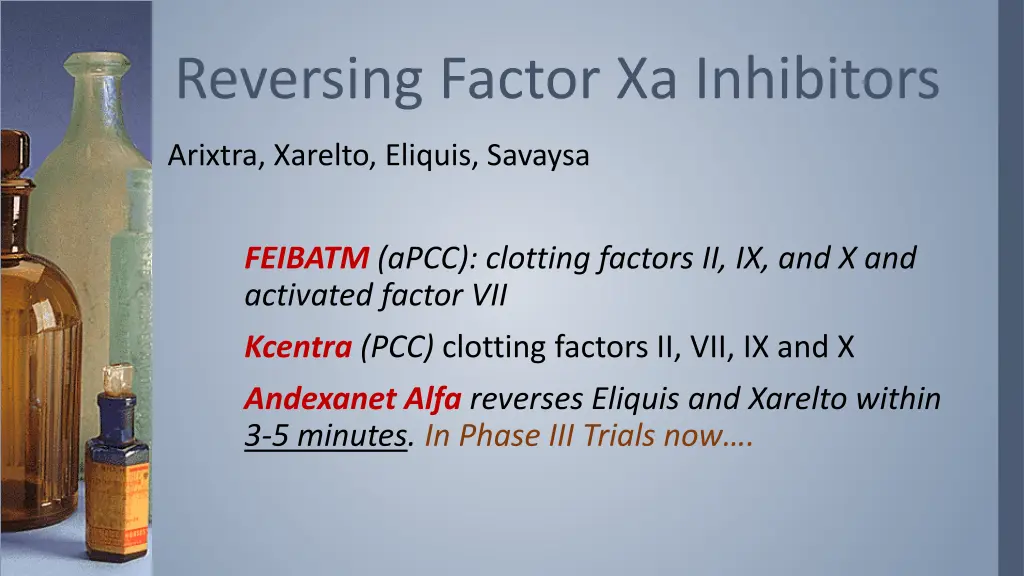 Reversing Factor Xa Inhibitors

Arixtra, Xarelto, Eliquis, Savaysa

FEIBATM (aPCC): clotting factors II, IX, and X and activated factor VII

Kcentra (PCC) clotting factors II, VII, IX and X

Andexanet Alfa reverses Eliquis and Xarelto within 3-5 minutes. In Phase III Trials now….